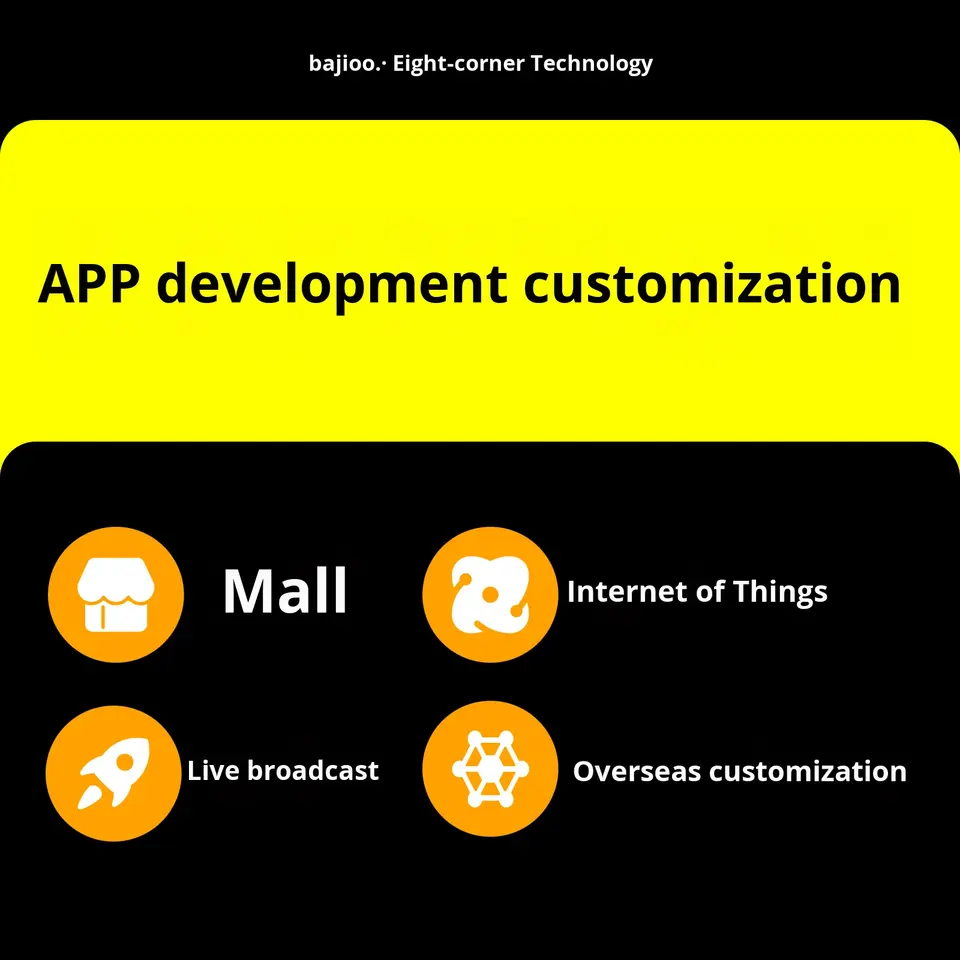 bajioo.· Eight-corner Technology

APP development customization

Mall

Internet of Things

Live broadcast

Overseas customization